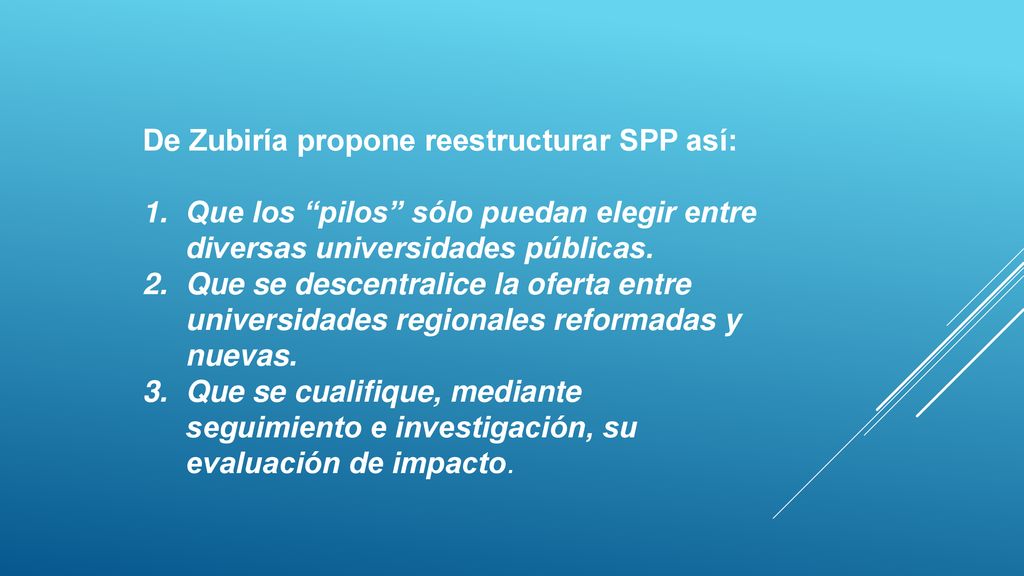 De Zubiría propone reestructurar SPP así:

1. Que los “pilos” sólo puedan elegir entre diversas universidades públicas.
2. Que se descentralice la oferta entre universidades regionales reformadas y nuevas.
3. Que se cualifique, mediante seguimiento e investigación, su evaluación de impacto.